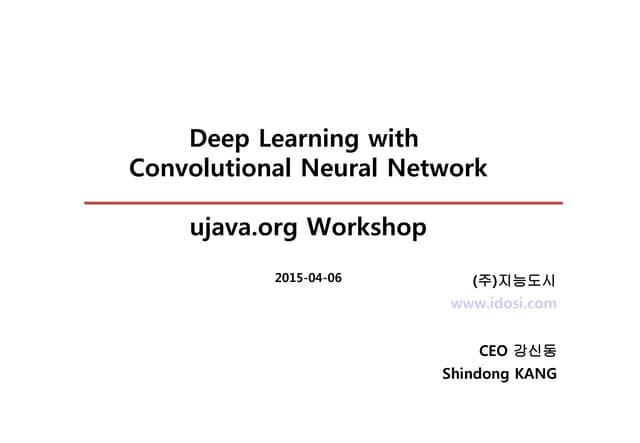 Deep Learning with
Convolutional Neural Network

ujava.org Workshop

2015-04-06

(주)지능도시
www.idosi.com

CEO 강신동
Shindong KANG